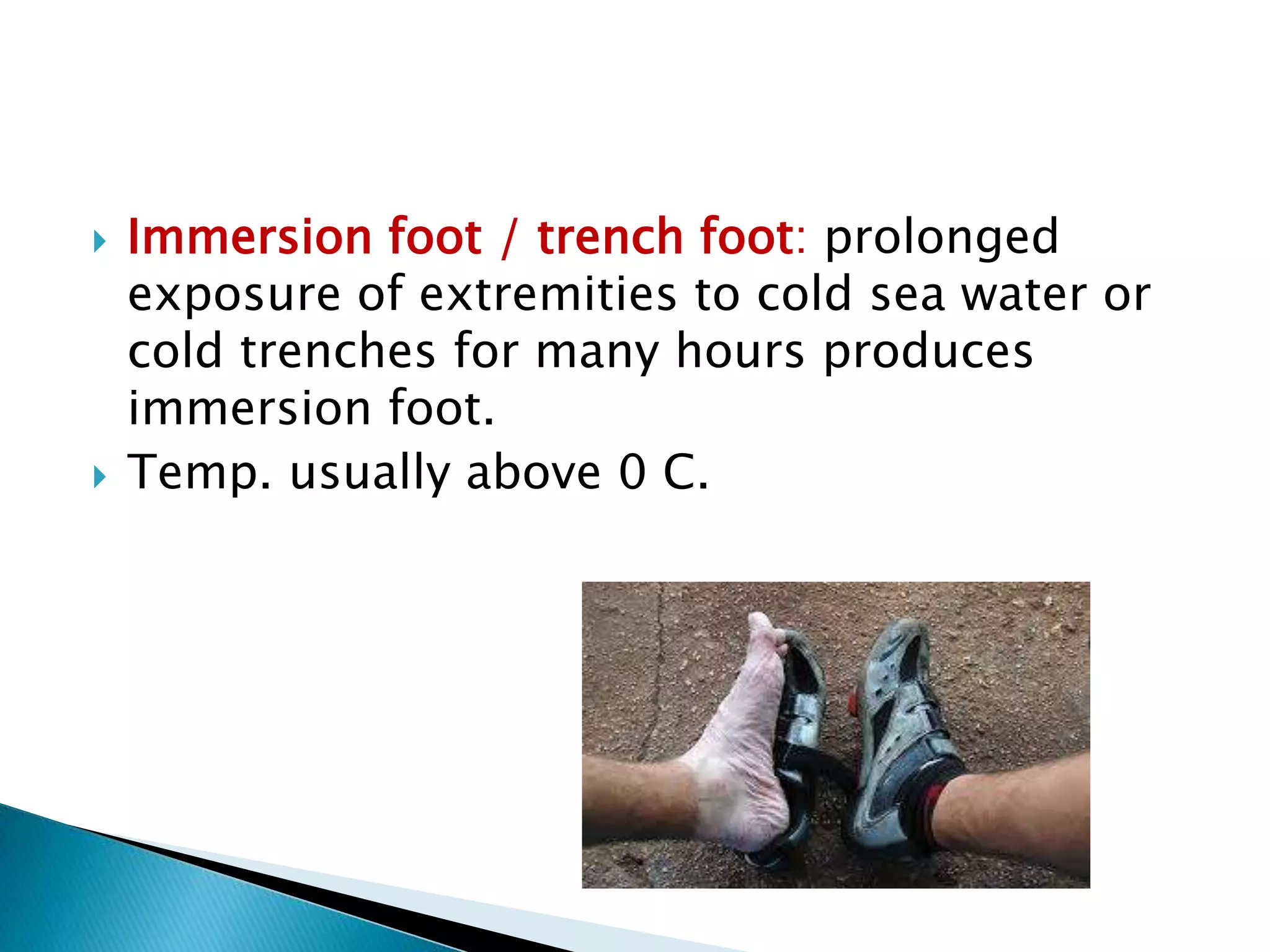 Immersion foot / trench foot: prolonged exposure of extremities to cold sea water or cold trenches for many hours produces immersion foot.

Temp. usually above 0 C.